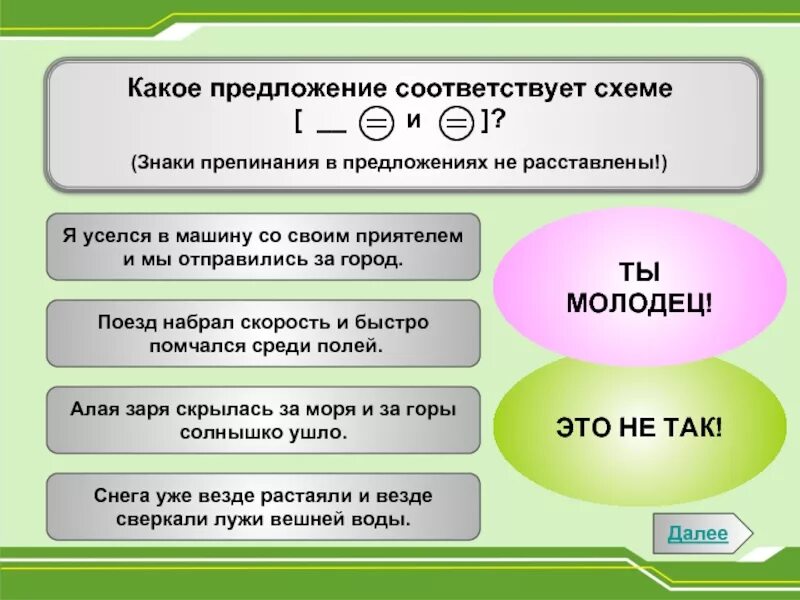 Какое предложение соответствует схеме
[ __ ⊜ и ⊜ ]?
(Знаки препинания в предложениях не расставлены!)

Я уселся в машину со своим приятелем и мы отправились за город.

Поезд набрал скорость и быстро помчался среди полей.

Алая заря скрылась за моря и за горы солнышко ушло.

Снега уже везде растаяли и везде сверкали лужи вешней воды.

ТЫ МОЛОДЕЦ!

ЭТО НЕ ТАК!

Далее